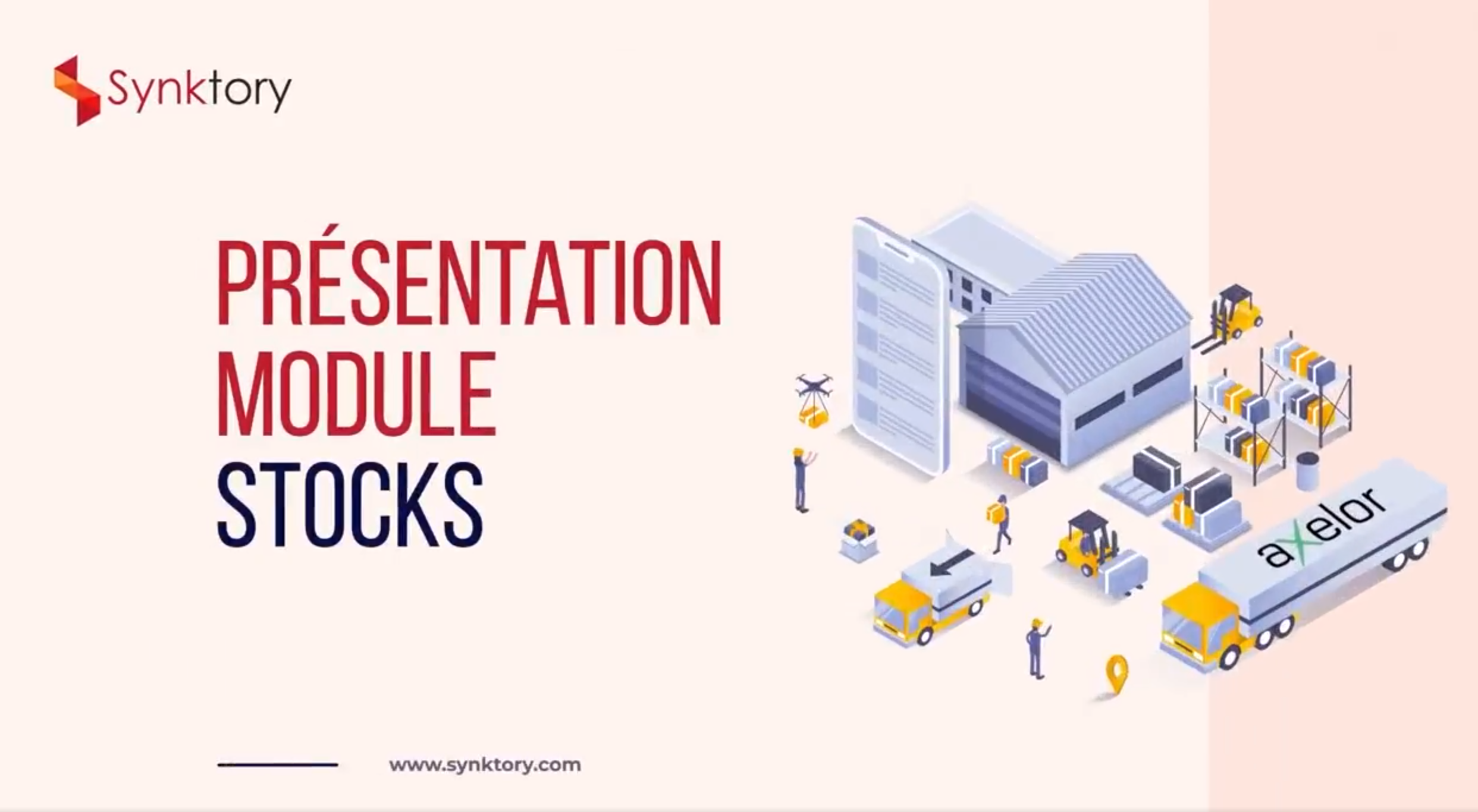 Synktory

PRÉSENTATION
MODULE
STOCKS

axelor

www.synktory.com